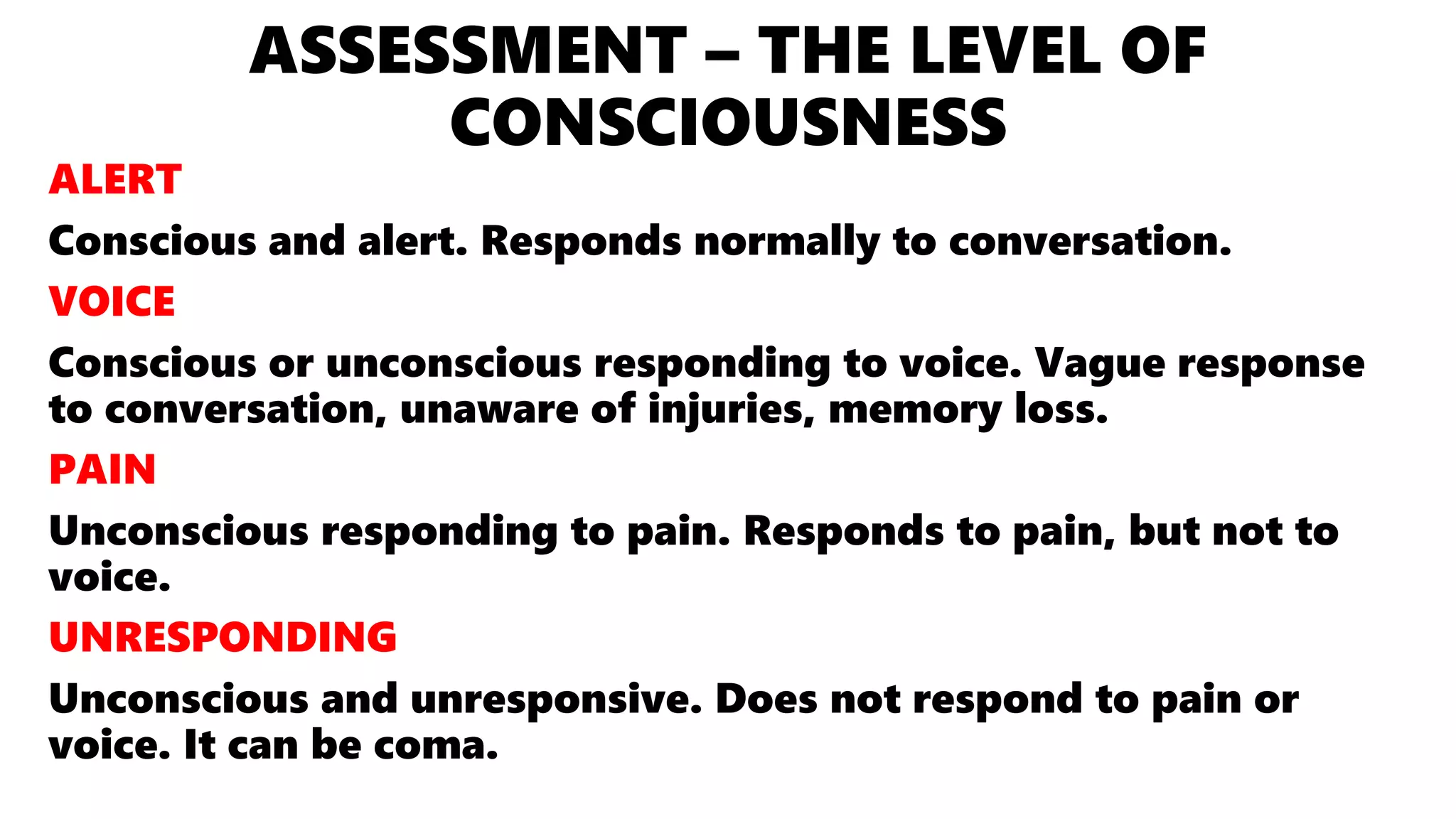 ASSESSMENT – THE LEVEL OF CONSCIOUSNESS

ALERT

Conscious and alert. Responds normally to conversation.

VOICE

Conscious or unconscious responding to voice. Vague response to conversation, unaware of injuries, memory loss.

PAIN

Unconscious responding to pain. Responds to pain, but not to voice.

UNRESPONDING

Unconscious and unresponsive. Does not respond to pain or voice. It can be coma.